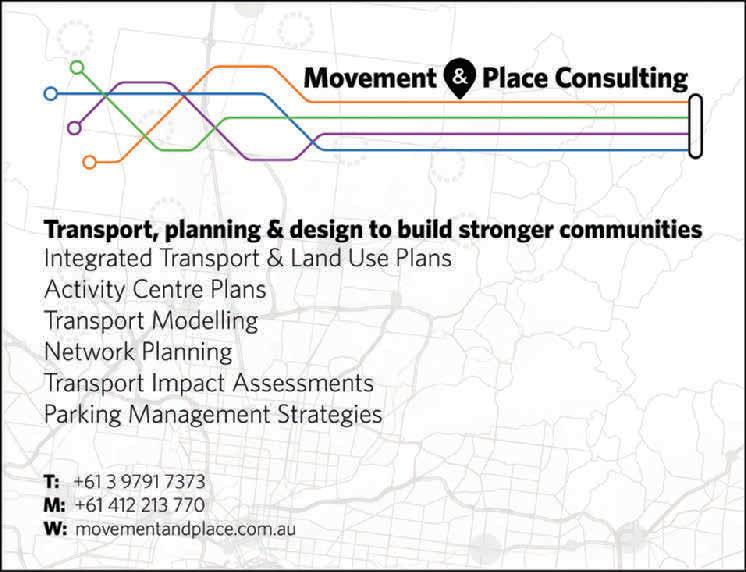 Movement & Place Consulting

Transport, planning & design to build stronger communities
Integrated Transport & Land Use Plans
Activity Centre Plans
Transport Modelling
Network Planning
Transport Impact Assessments
Parking Management Strategies

T: +61 3 9791 7373
M: +61 412 213 770
W: movementandplace.com.au